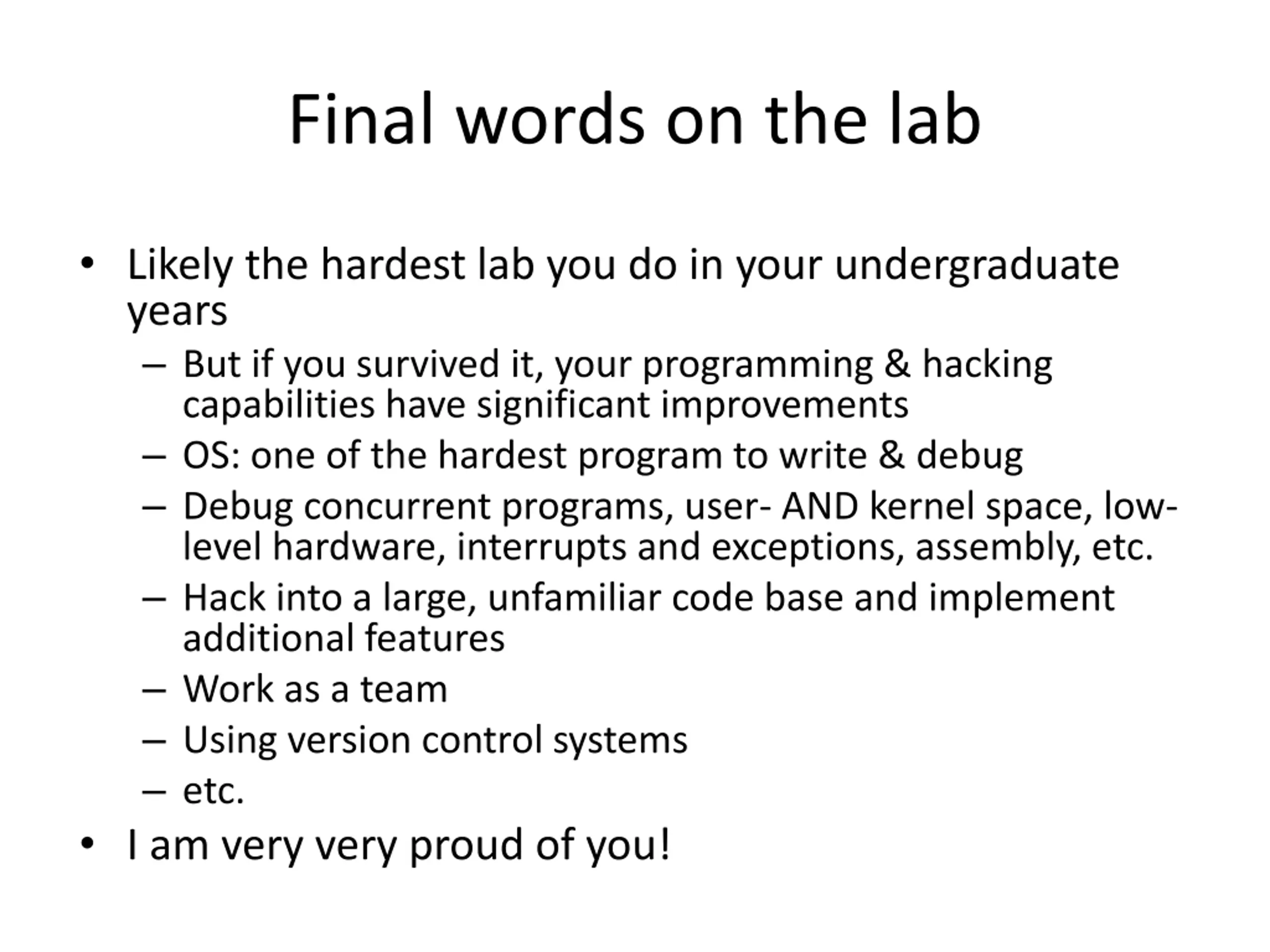 Final words on the lab

• Likely the hardest lab you do in your undergraduate years
  – But if you survived it, your programming & hacking capabilities have significant improvements
  – OS: one of the hardest program to write & debug
  – Debug concurrent programs, user- AND kernel space, low-level hardware, interrupts and exceptions, assembly, etc.
  – Hack into a large, unfamiliar code base and implement additional features
  – Work as a team
  – Using version control systems
  – etc.
• I am very very proud of you!